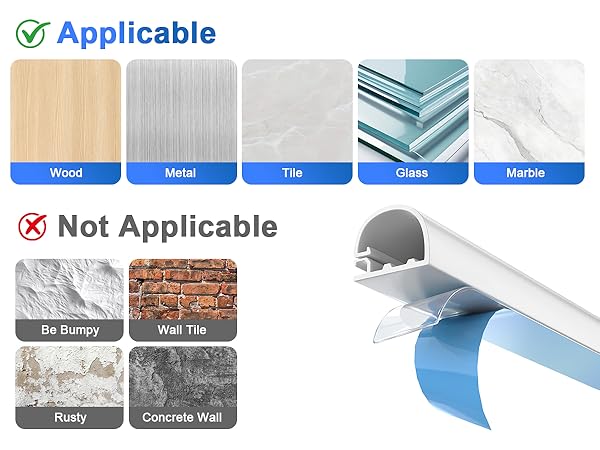 Applicable

Wood

Metal

Tile

Glass

Marble

Not Applicable

Be Bumpy

Wall Tile

Rusty

Concrete Wall